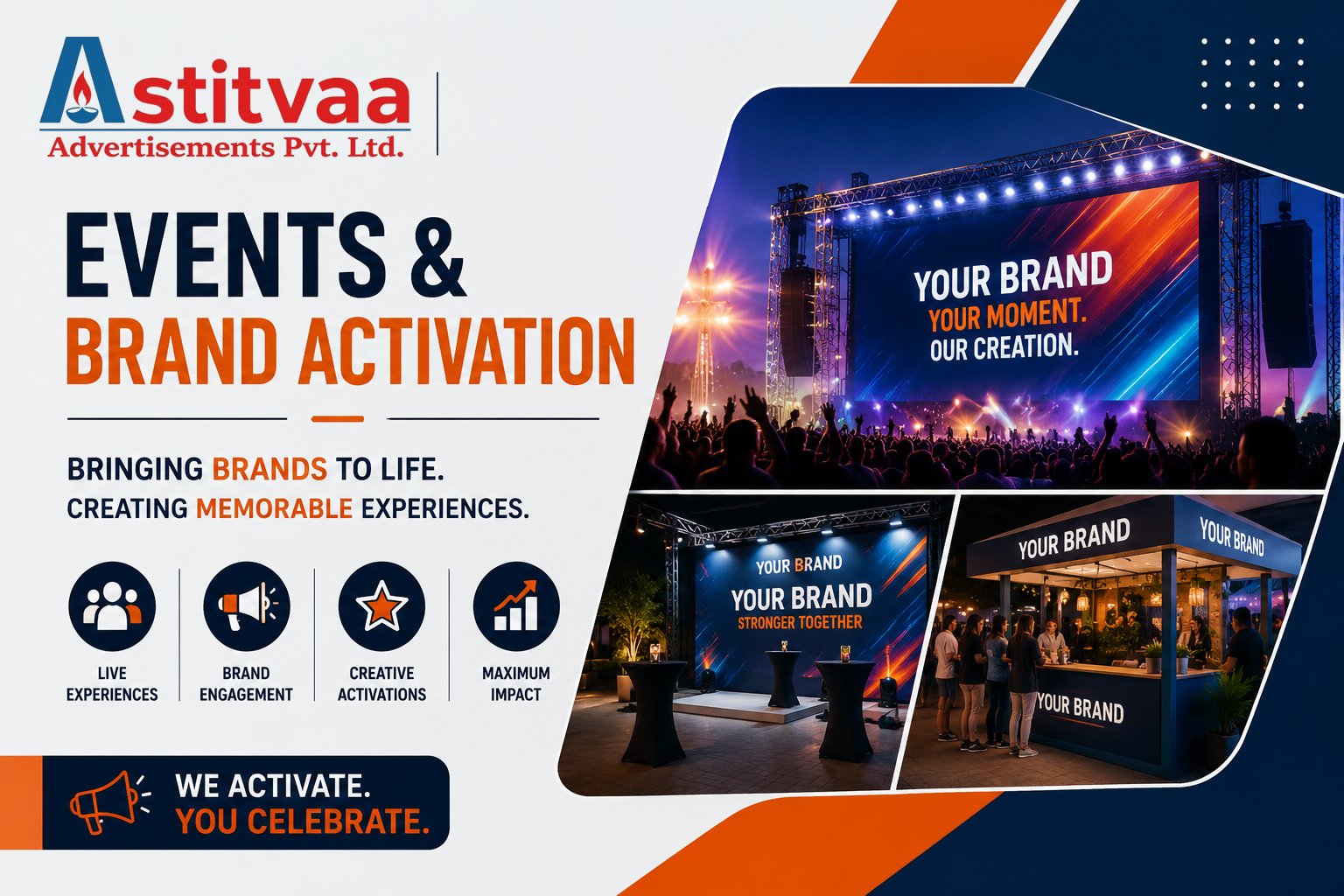 Astitvaa
Advertisements Pvt. Ltd.

EVENTS &
BRAND ACTIVATION

BRINGING BRANDS TO LIFE.
CREATING MEMORABLE EXPERIENCES.

LIVE EXPERIENCES

BRAND ENGAGEMENT

CREATIVE ACTIVATIONS

MAXIMUM IMPACT

WE ACTIVATE.
YOU CELEBRATE.

YOUR BRAND
YOUR MOMENT.
OUR CREATION.

YOUR BRAND
YOUR BRAND
STRONGER TOGETHER

YOUR BRAND
YOUR BRAND
YOUR BRAND